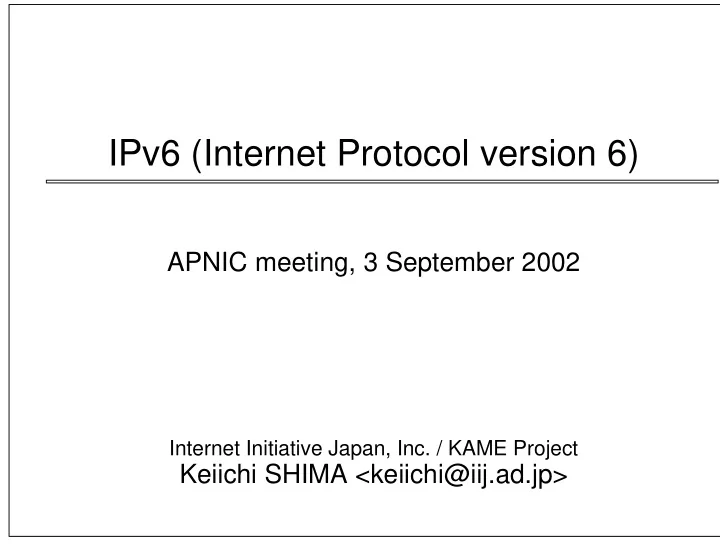 IPv6 (Internet Protocol version 6)

APNIC meeting, 3 September 2002

Internet Initiative Japan, Inc. / KAME Project
Keiichi SHIMA <keiichi@iij.ad.jp>